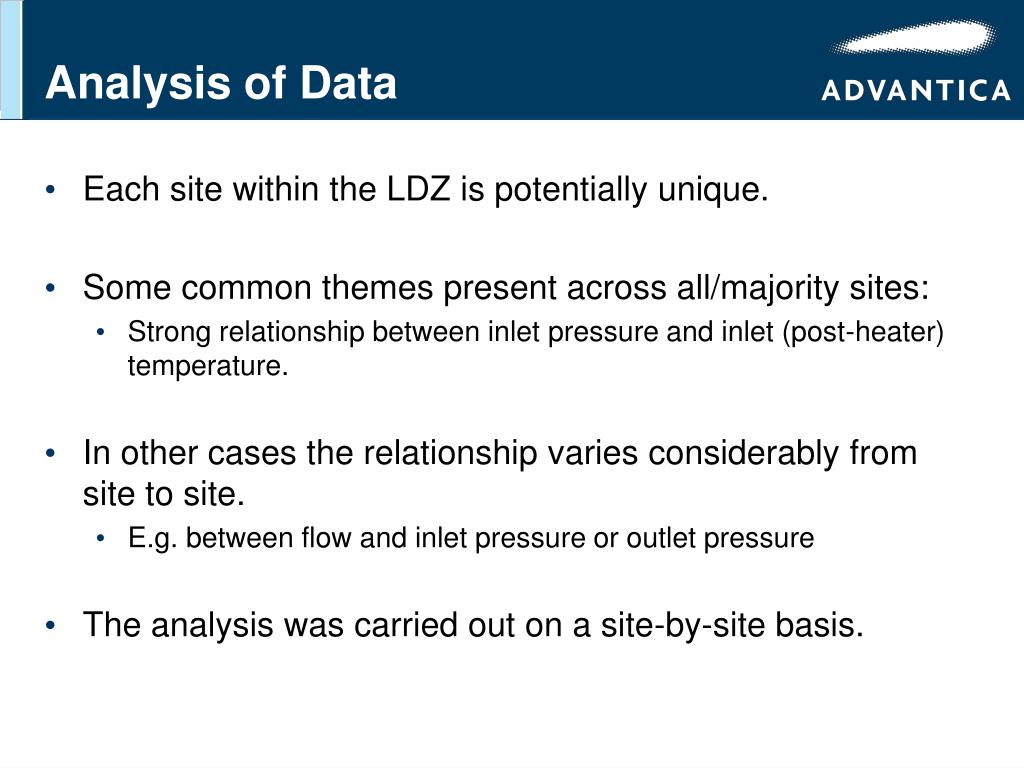 Analysis of Data

ADVANTICA

• Each site within the LDZ is potentially unique.

• Some common themes present across all/majority sites:
  • Strong relationship between inlet pressure and inlet (post-heater) temperature.

• In other cases the relationship varies considerably from site to site.
  • E.g. between flow and inlet pressure or outlet pressure

• The analysis was carried out on a site-by-site basis.